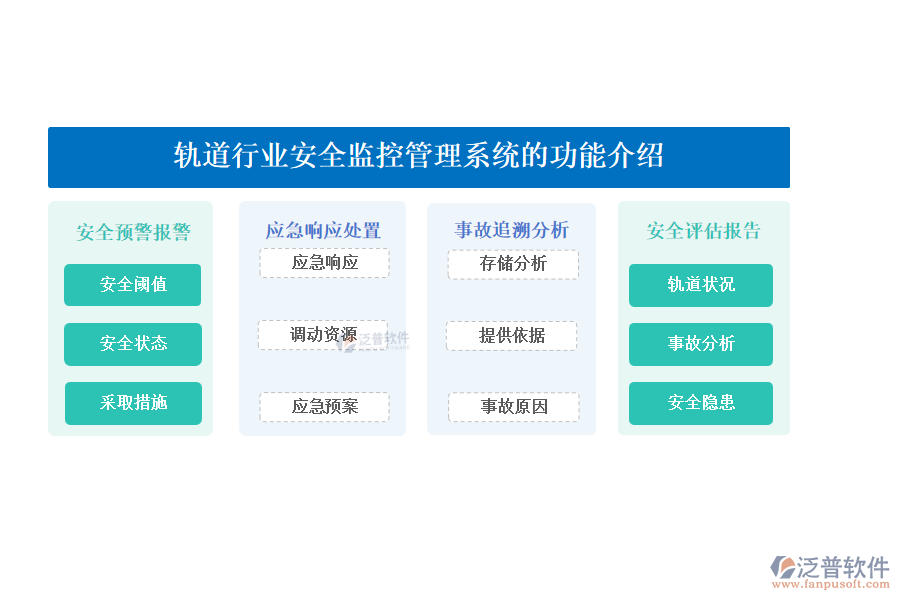 轨道行业安全监控管理系统的功能介绍

安全预警报警

安全阈值

安全状态

采取措施

应急响应处置

应急响应

调动资源

应急预案

事故追溯分析

存储分析

提供依据

事故原因

安全评估报告

轨道状况

事故分析

安全隐患

泛普软件

泛普软件
www.fanpusoft.com